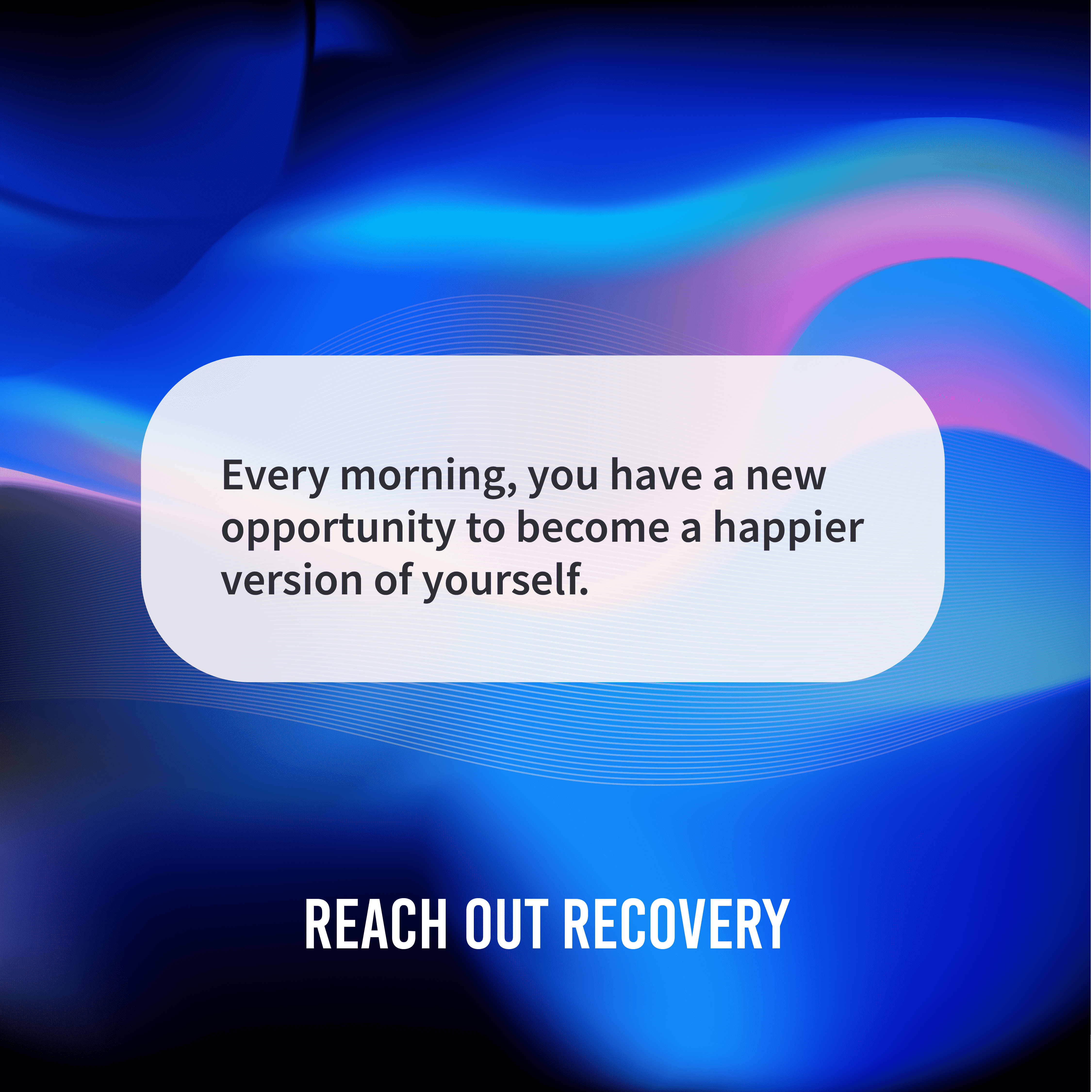 Every morning, you have a new opportunity to become a happier version of yourself.

REACH OUT RECOVERY